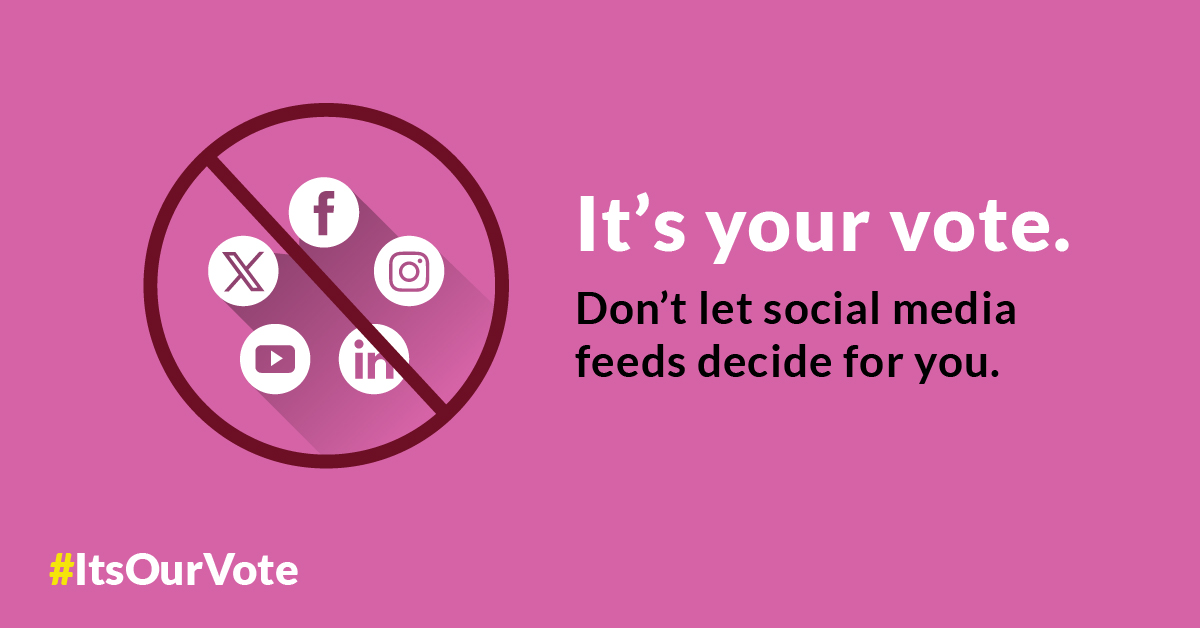 It’s your vote.

Don’t let social media feeds decide for you.

#ItsOurVote